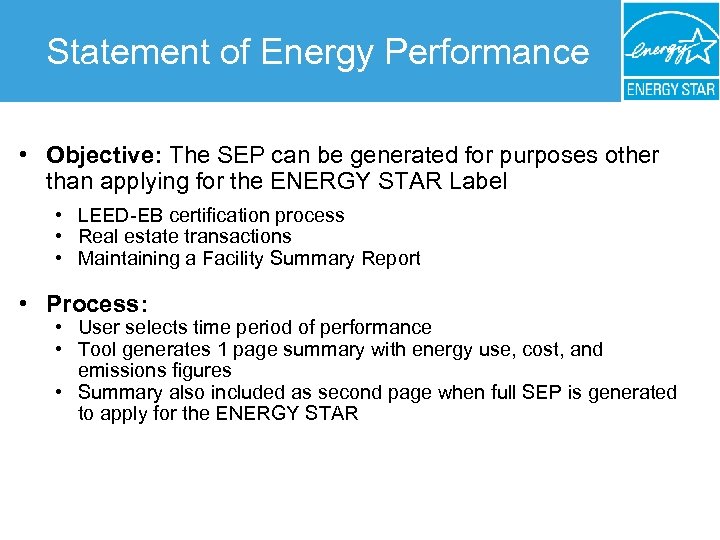 Statement of Energy Performance

energy

ENERGY STAR

• Objective: The SEP can be generated for purposes other than applying for the ENERGY STAR Label
  • LEED-EB certification process
  • Real estate transactions
  • Maintaining a Facility Summary Report

• Process:
  • User selects time period of performance
  • Tool generates 1 page summary with energy use, cost, and emissions figures
  • Summary also included as second page when full SEP is generated to apply for the ENERGY STAR